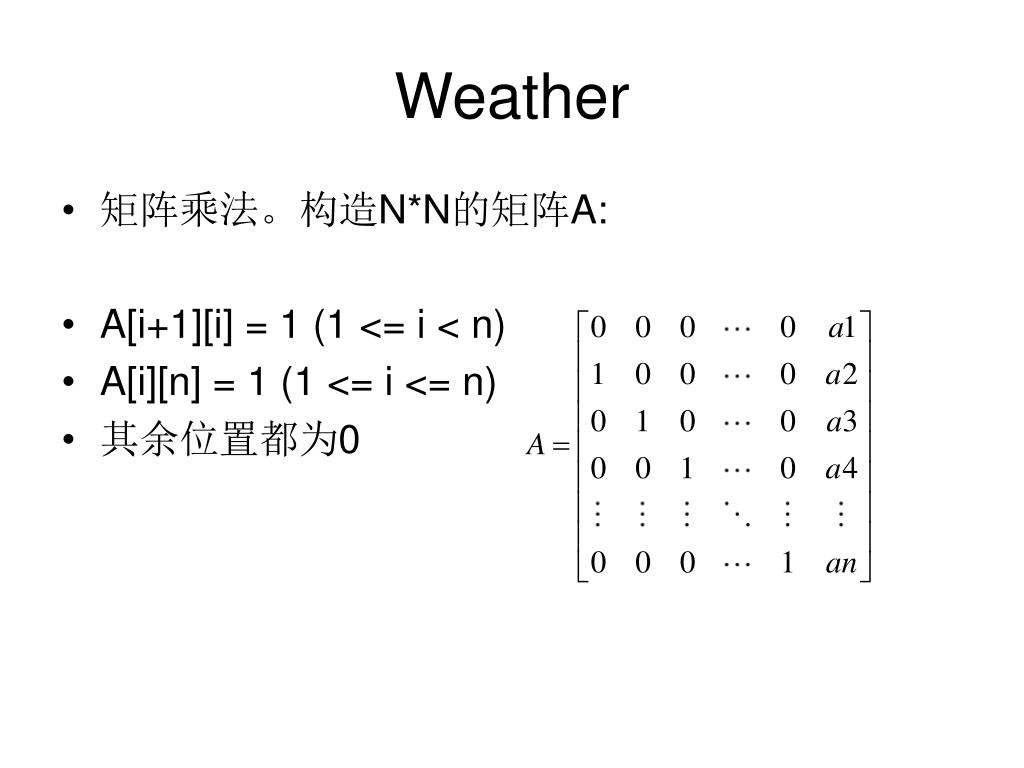 Weather

• 矩阵乘法。构造N*N的矩阵A:

• A[i+1][i] = 1 (1 <= i < n)
• A[i][n] = 1 (1 <= i <= n)
• 其余位置都为0

$A = \begin{bmatrix} 0 & 0 & 0 & \cdots & 0 & a1 \\ 1 & 0 & 0 & \cdots & 0 & a2 \\ 0 & 1 & 0 & \cdots & 0 & a3 \\ 0 & 0 & 1 & \cdots & 0 & a4 \\ \vdots & \vdots & \vdots & \ddots & \vdots & \vdots \\ 0 & 0 & 0 & \cdots & 1 & an \end{bmatrix}$